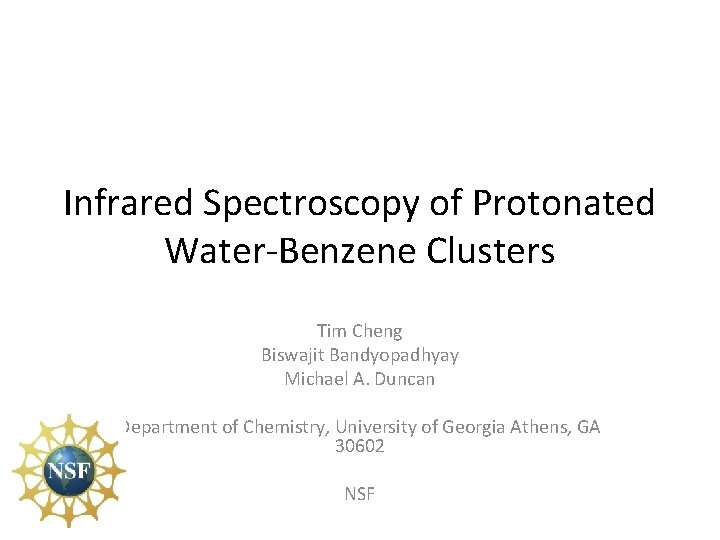 Infrared Spectroscopy of Protonated Water-Benzene Clusters

Tim Cheng
Biswajit Bandyopadhyay
Michael A. Duncan

Department of Chemistry, University of Georgia Athens, GA 30602

NSF

NSF